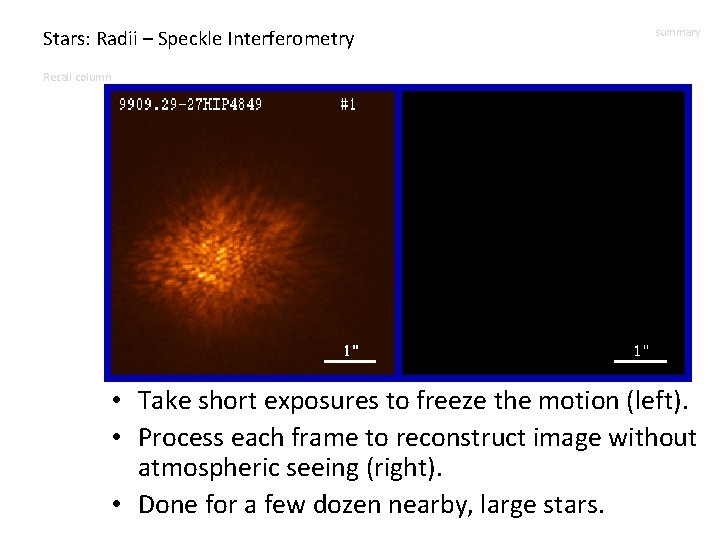 Stars: Radii – Speckle Interferometry

summary

Recall column

9909.29-27HIP4849

#1

1"

1"

• Take short exposures to freeze the motion (left).
• Process each frame to reconstruct image without atmospheric seeing (right).
• Done for a few dozen nearby, large stars.